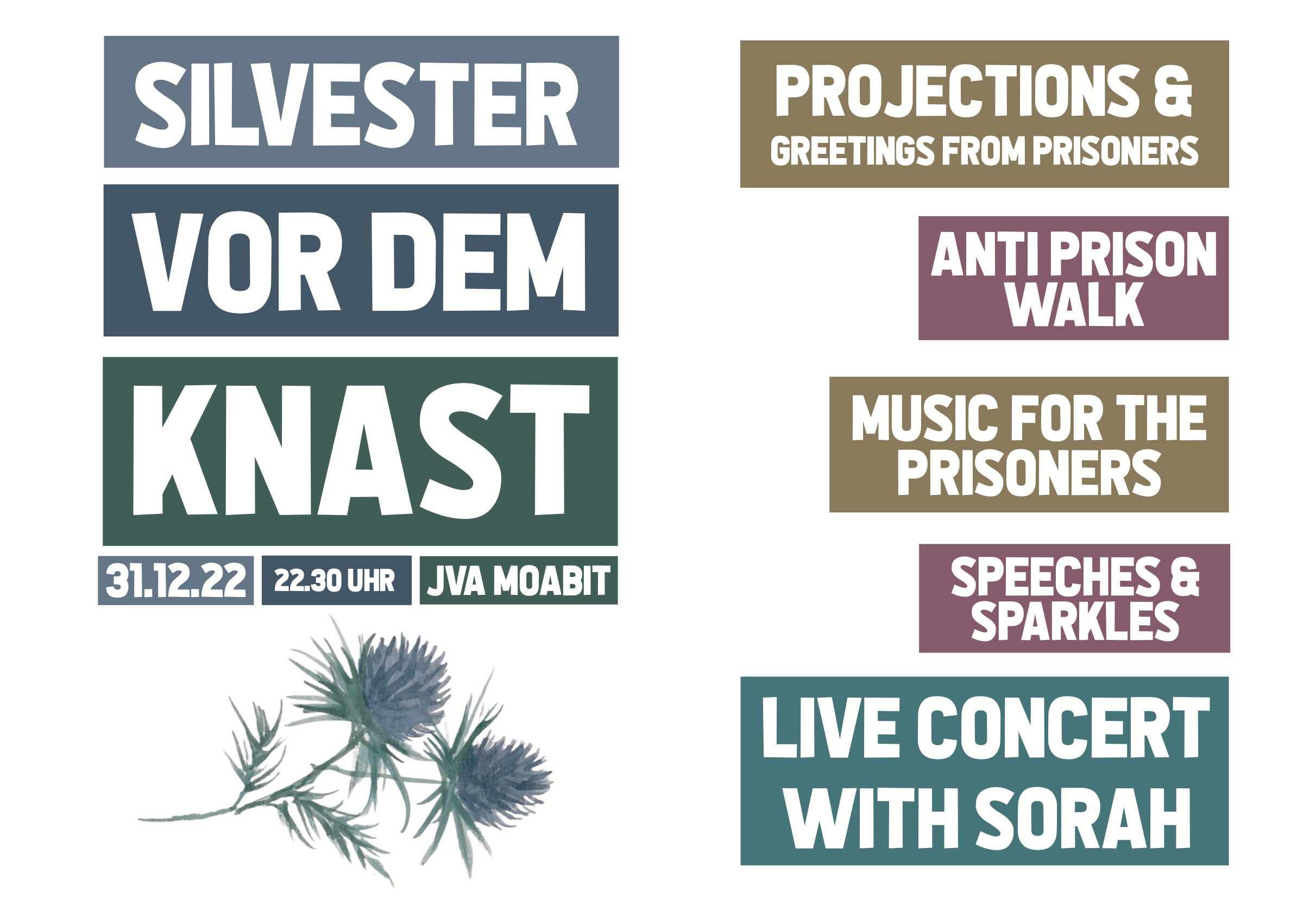 SILVESTER
VOR DEM
KNAST

31.12.22 22.30 UHR JVA MOABIT

PROJECTIONS &
GREETINGS FROM PRISONERS

ANTI PRISON WALK

MUSIC FOR THE PRISONERS

SPEECHES & SPARKLES

LIVE CONCERT WITH SORAH